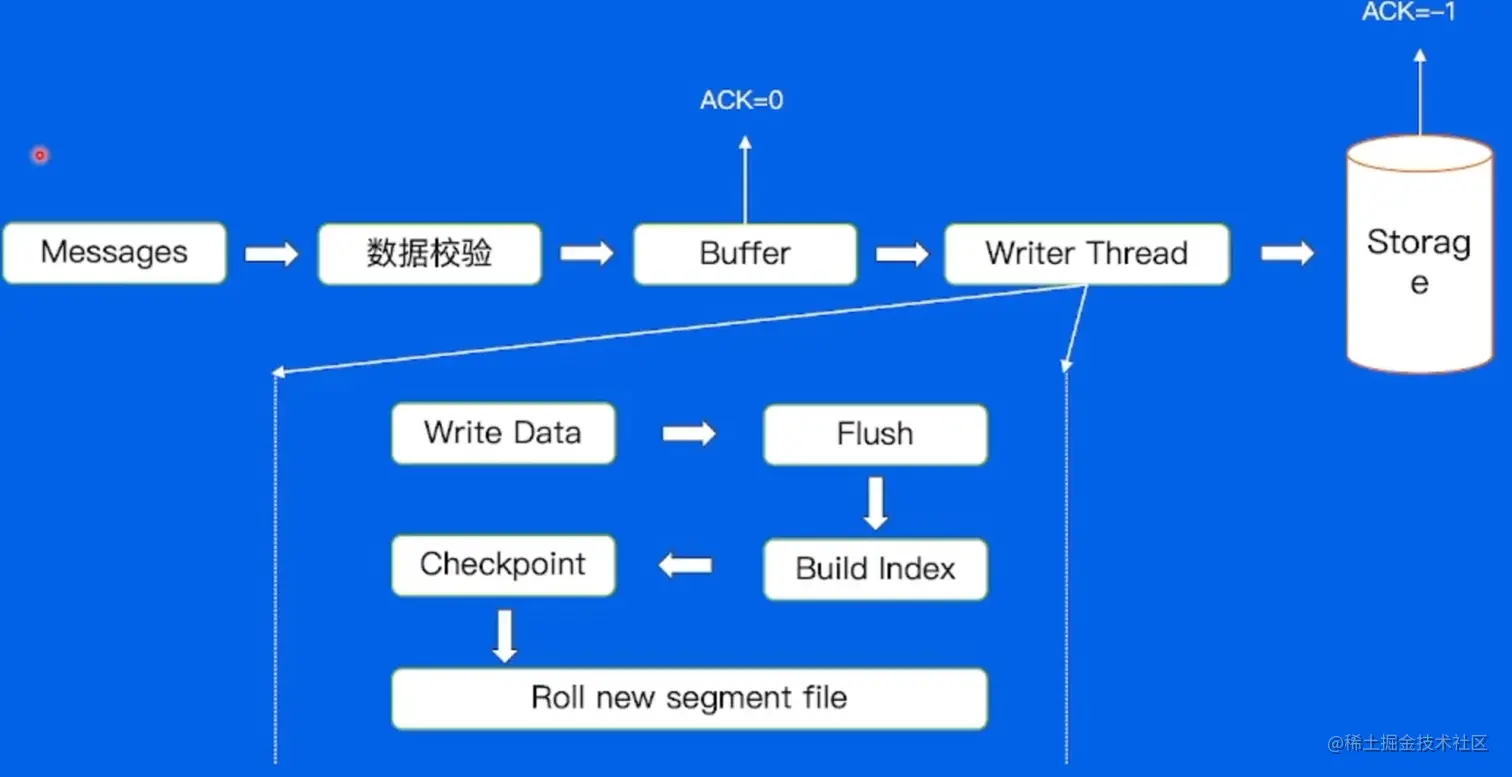 ACK=-1

ACK=0

Messages

数据校验

Buffer

Writer Thread

Storag
e

Write Data

Flush

Build Index

Checkpoint

Roll new segment file

@稀土掘金技术社区